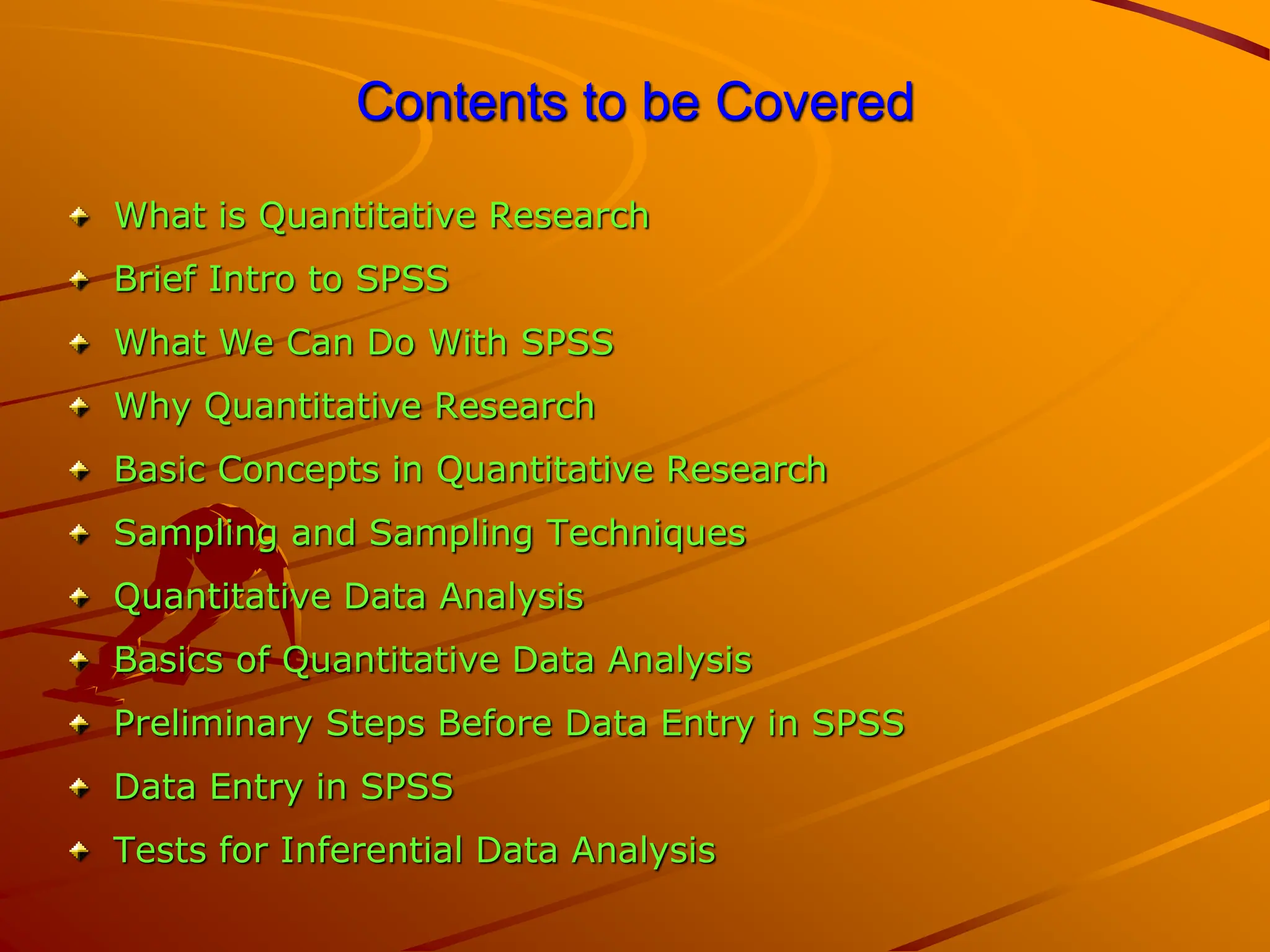 Contents to be Covered

What is Quantitative Research
Brief Intro to SPSS
What We Can Do With SPSS
Why Quantitative Research
Basic Concepts in Quantitative Research
Sampling and Sampling Techniques
Quantitative Data Analysis
Basics of Quantitative Data Analysis
Preliminary Steps Before Data Entry in SPSS
Data Entry in SPSS
Tests for Inferential Data Analysis